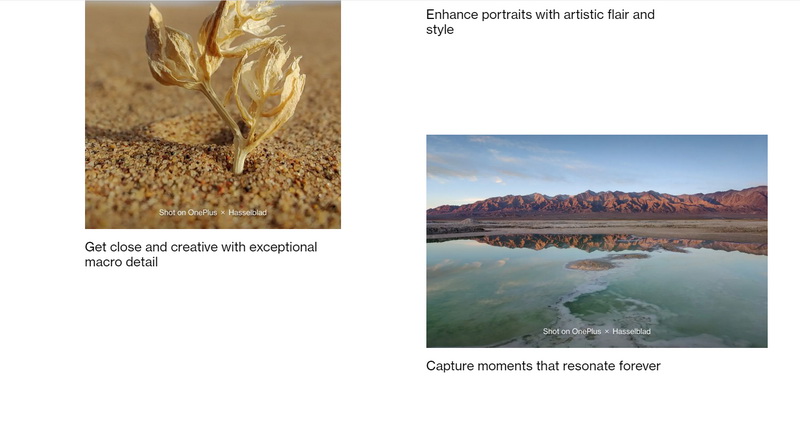 Shot on OnePlus × Hasselblad

Get close and creative with exceptional macro detail

Enhance portraits with artistic flair and style

Shot on OnePlus × Hasselblad

Capture moments that resonate forever